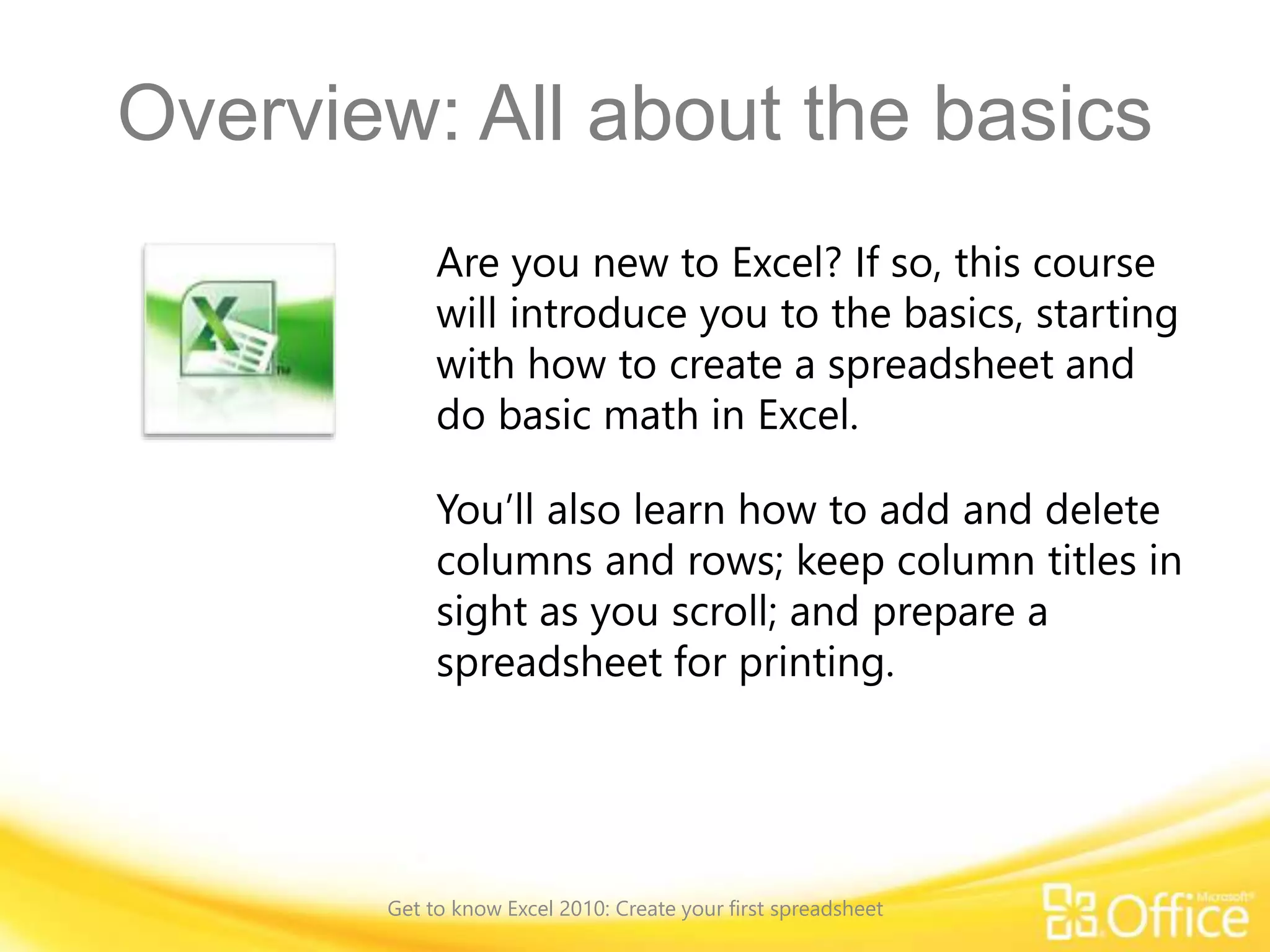 Overview: All about the basics

Are you new to Excel? If so, this course will introduce you to the basics, starting with how to create a spreadsheet and do basic math in Excel.

You’ll also learn how to add and delete columns and rows; keep column titles in sight as you scroll; and prepare a spreadsheet for printing.

Get to know Excel 2010: Create your first spreadsheet

Microsoft® Office